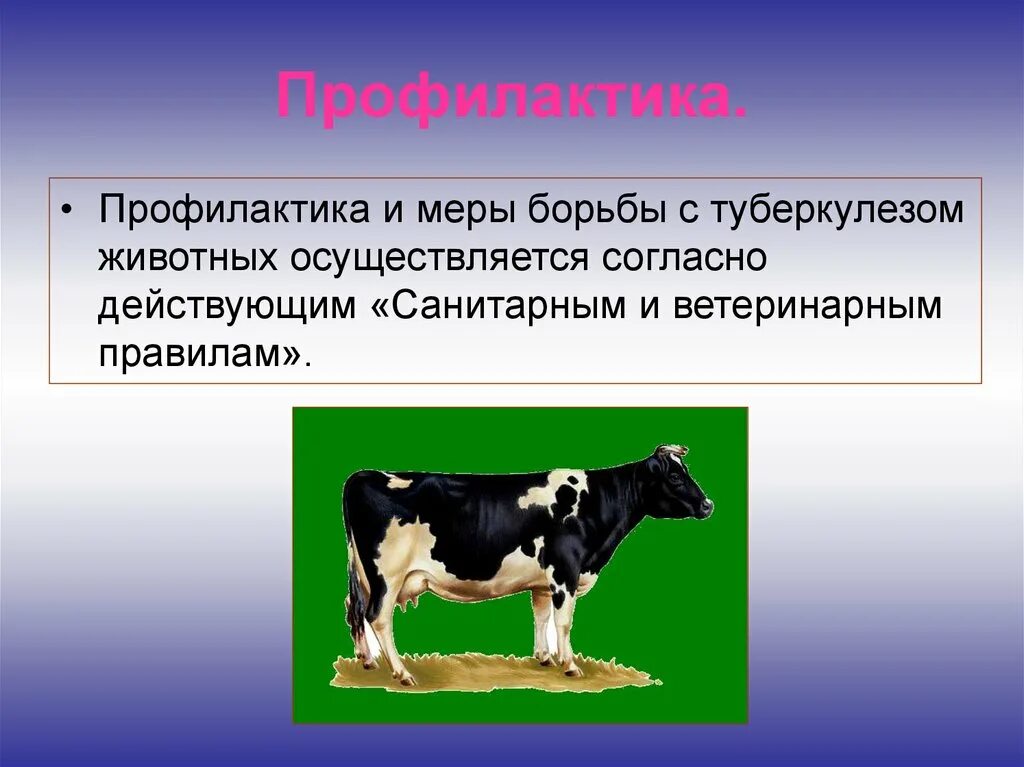 Профилактика.

• Профилактика и меры борьбы с туберкулезом животных осуществляется согласно действующим «Санитарным и ветеринарным правилам».